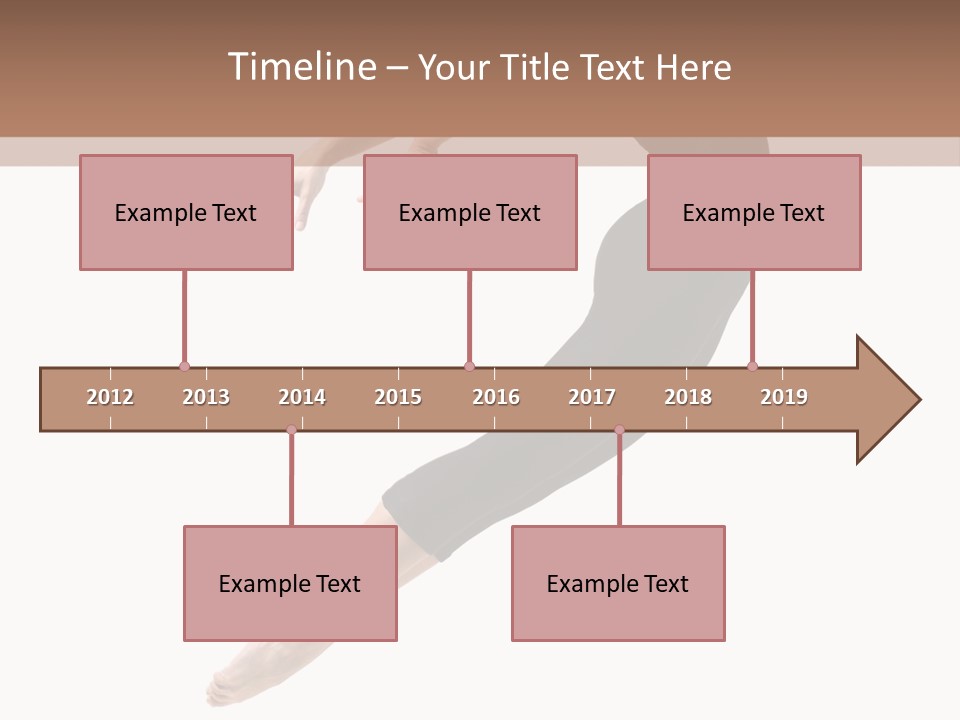 Timeline – Your Title Text Here

Example Text

Example Text

Example Text

2012 2013 2014 2015 2016 2017 2018 2019

Example Text

Example Text